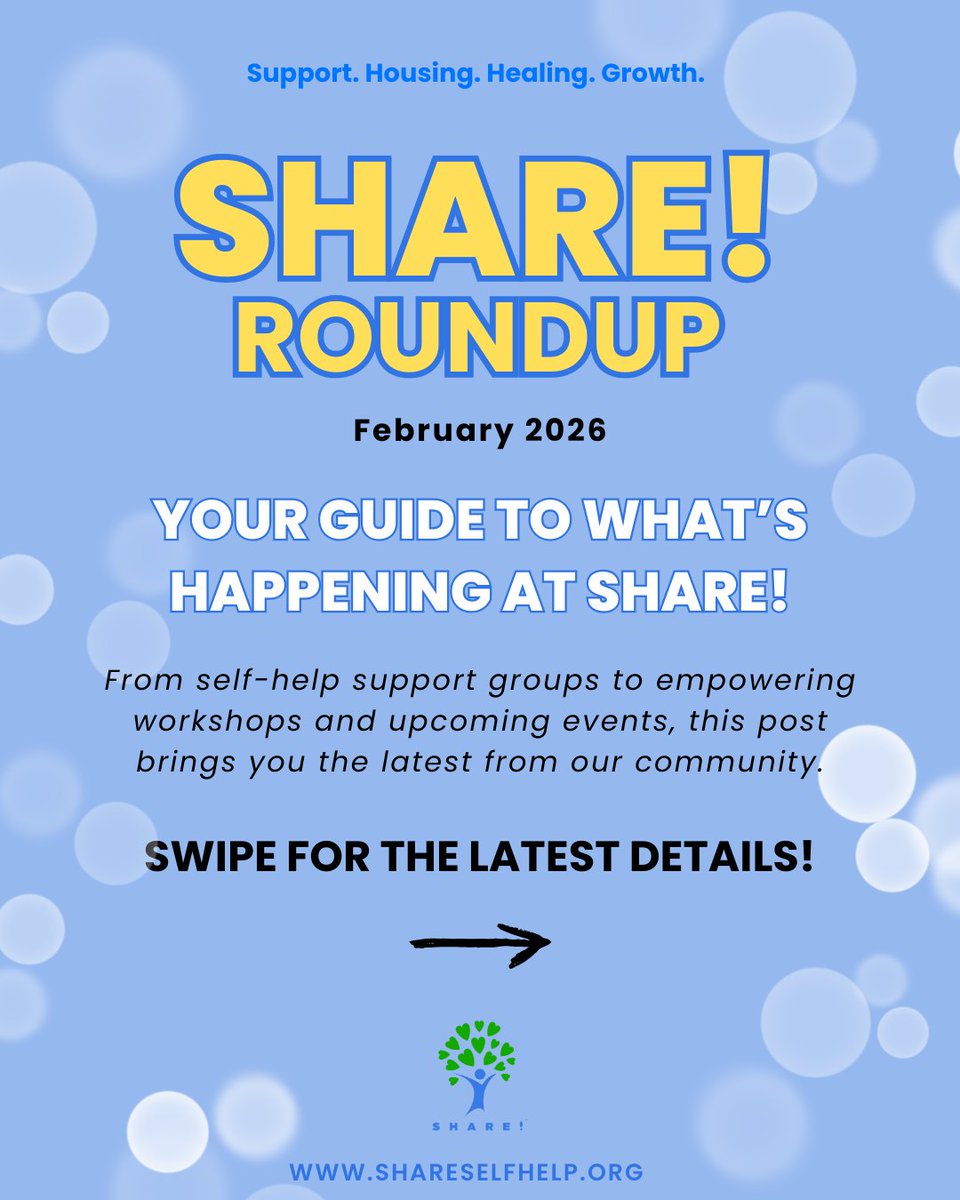 Support. Housing. Healing. Growth.

SHARE! ROUNDUP

February 2026

YOUR GUIDE TO WHAT'S HAPPENING AT SHARE!

From self-help support groups to empowering workshops and upcoming events, this post brings you the latest from our community.

SWIPE FOR THE LATEST DETAILS!

SHARE!

WWW.SHARESELFHELP.ORG